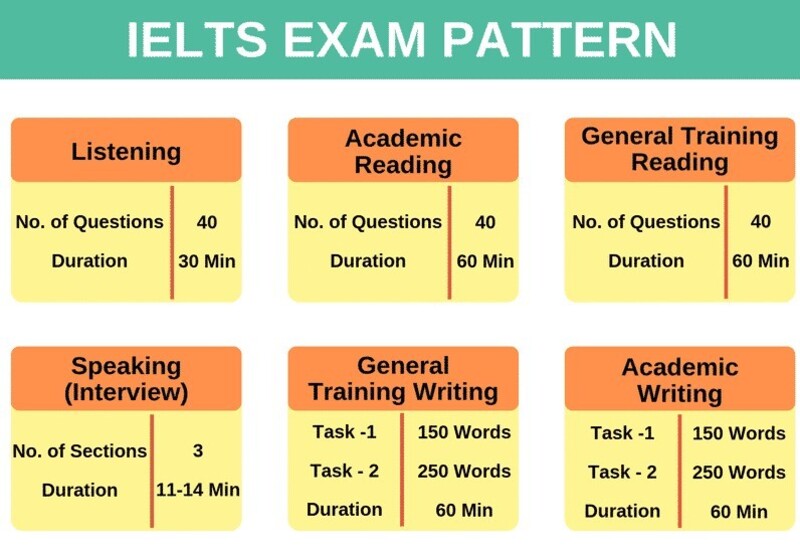 IELTS EXAM PATTERN

Listening

| No. of Questions | 40 |
|---|---|
| Duration | 30 Min |

Academic Reading

| No. of Questions | 40 |
|---|---|
| Duration | 60 Min |

General Training Reading

| No. of Questions | 40 |
|---|---|
| Duration | 60 Min |

Speaking (Interview)

| No. of Sections | 3 |
|---|---|
| Duration | 11-14 Min |

General Training Writing

| Task -1 | 150 Words |
|---|---|
| Task - 2 | 250 Words |
| Duration | 60 Min |

Academic Writing

| Task -1 | 150 Words |
|---|---|
| Task - 2 | 250 Words |
| Duration | 60 Min |